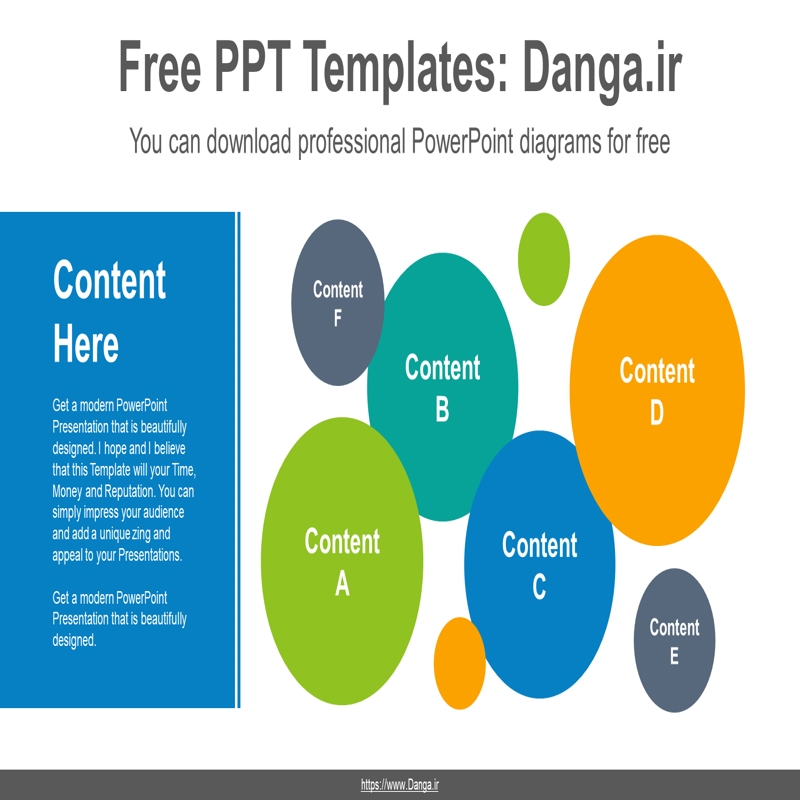 Free PPT Templates: Danga.ir

You can download professional PowerPoint diagrams for free

Content Here

Get a modern PowerPoint Presentation that is beautifully designed. I hope and I believe that this Template will your Time, Money and Reputation. You can simply impress your audience and add a unique zing and appeal to your Presentations.

Get a modern PowerPoint Presentation that is beautifully designed.

Content F

Content B

Content D

Content A

Content C

Content E

https://www.Danga.ir